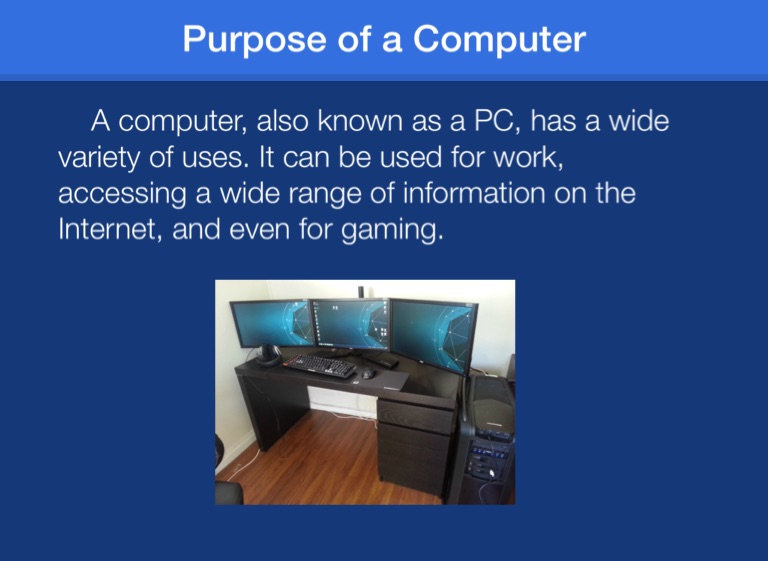 Purpose of a Computer

A computer, also known as a PC, has a wide variety of uses. It can be used for work, accessing a wide range of information on the Internet, and even for gaming.